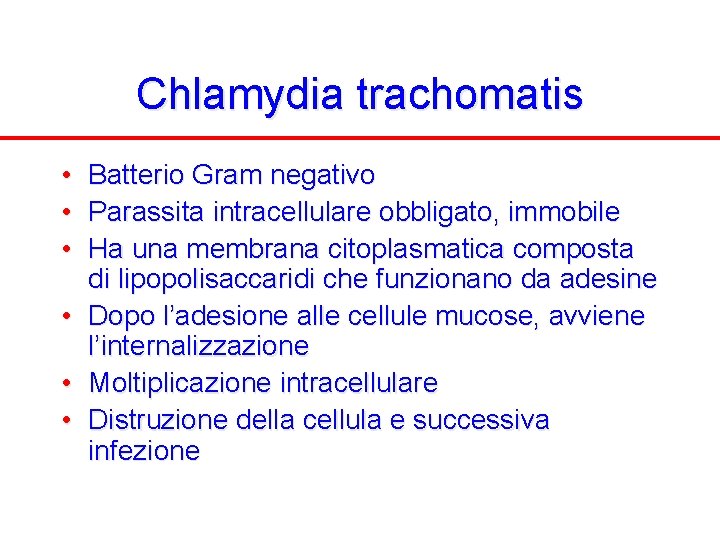 Chlamydia trachomatis

• Batterio Gram negativo
• Parassita intracellulare obbligato, immobile
• Ha una membrana citoplasmatica composta di lipopolisaccaridi che funzionano da adesine
• Dopo l'adesione alle cellule mucose, avviene l'internalizzazione
• Moltiplicazione intracellulare
• Distruzione della cellula e successiva infezione